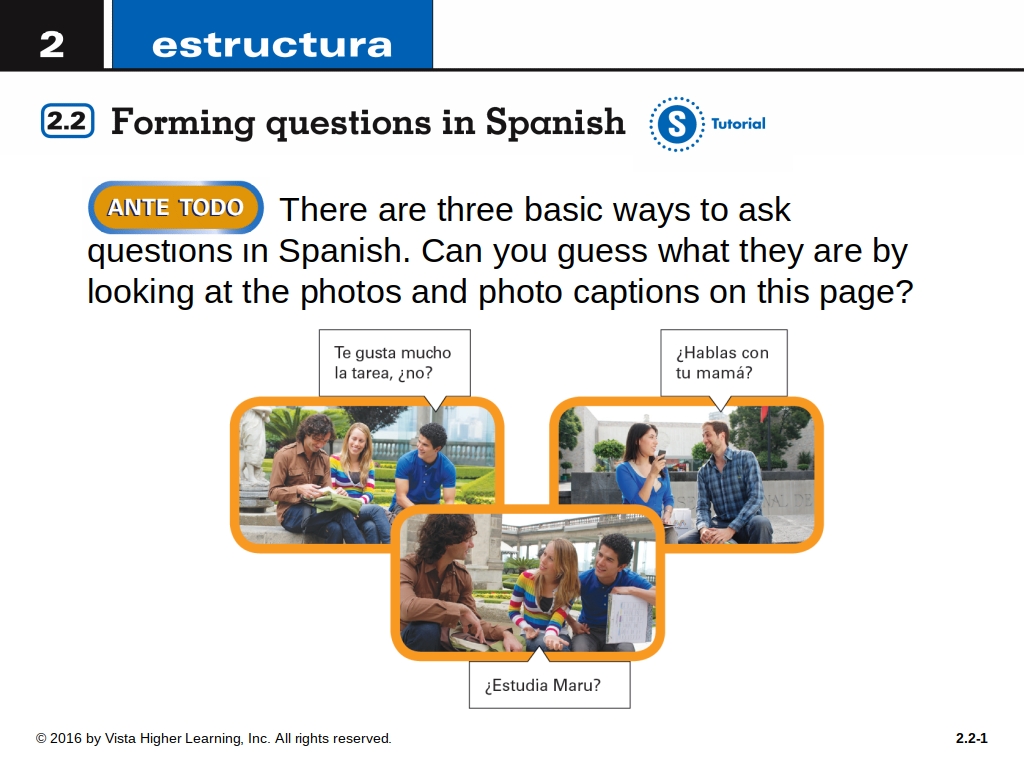 2 estructura

2.2 Forming questions in Spanish

S Tutorial

ANTE TODO There are three basic ways to ask questions in Spanish. Can you guess what they are by looking at the photos and photo captions on this page?

Te gusta mucho la tarea, ¿no?

¿Hablas con tu mamá?

¿Estudia Maru?

© 2016 by Vista Higher Learning, Inc. All rights reserved.

2.2-1